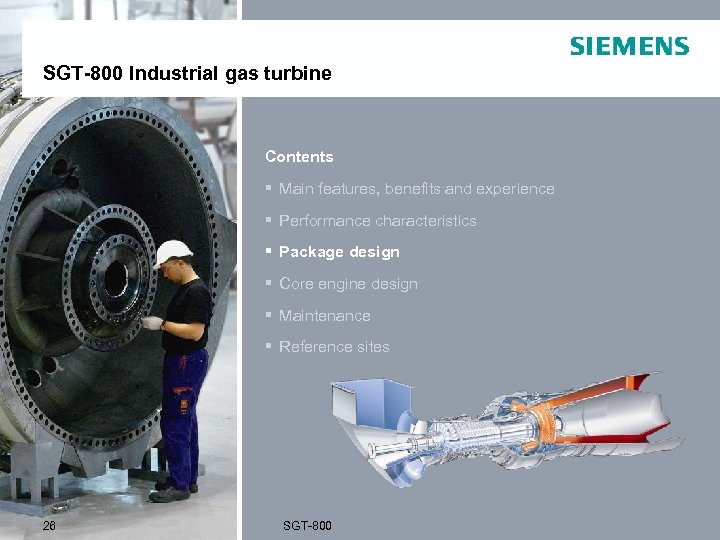 SIEMENS

SGT-800 Industrial gas turbine

Contents

▪ Main features, benefits and experience
▪ Performance characteristics
▪ Package design
▪ Core engine design
▪ Maintenance
▪ Reference sites

26

SGT-800